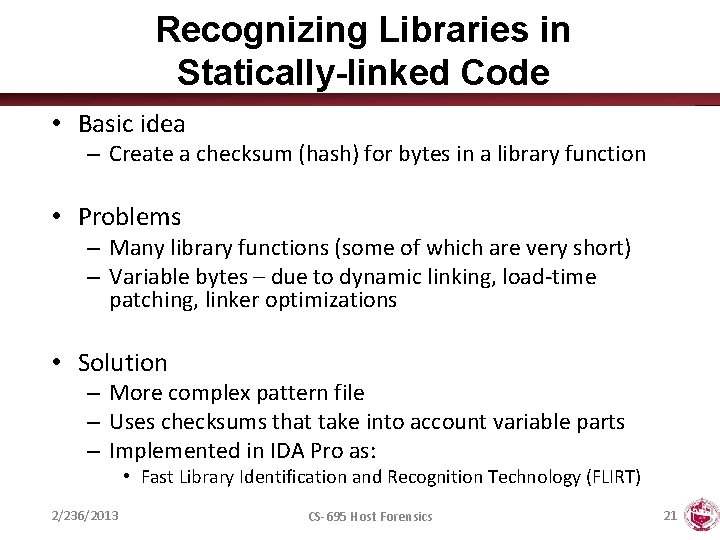 Recognizing Libraries in Statically-linked Code

• Basic idea
– Create a checksum (hash) for bytes in a library function

• Problems
– Many library functions (some of which are very short)
– Variable bytes – due to dynamic linking, load-time patching, linker optimizations

• Solution
– More complex pattern file
– Uses checksums that take into account variable parts
– Implemented in IDA Pro as:
• Fast Library Identification and Recognition Technology (FLIRT)

2/236/2013

CS-695 Host Forensics

21